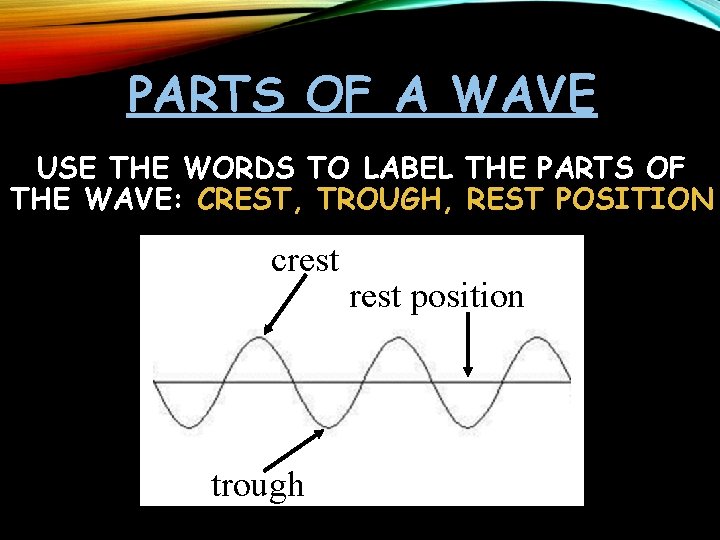 PARTS OF A WAVE

USE THE WORDS TO LABEL THE PARTS OF THE WAVE: CREST, TROUGH, REST POSITION

crest

rest position

trough